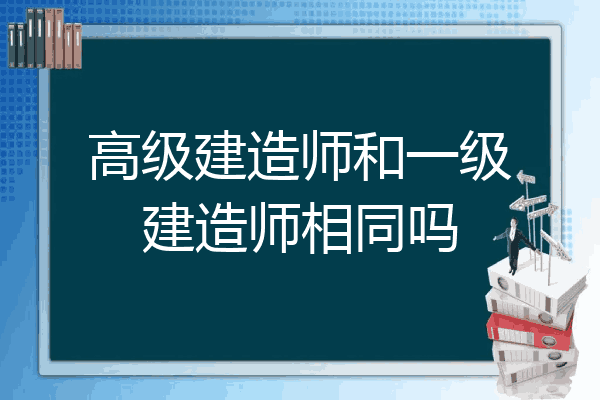 高级建造师和一级建造师相同吗